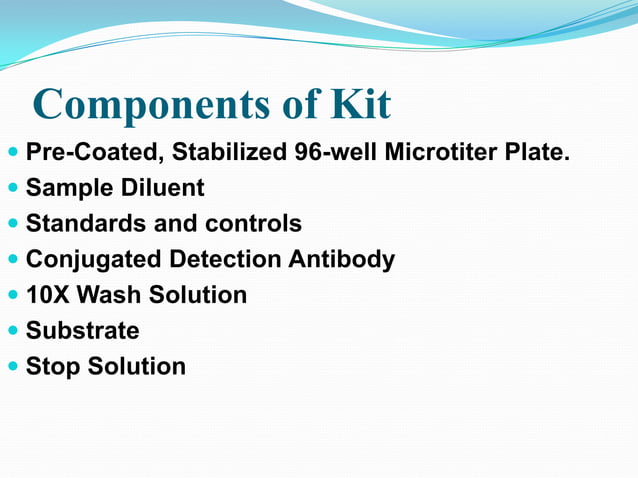 Components of Kit

- Pre-Coated, Stabilized 96-well Microtiter Plate.
- Sample Diluent
- Standards and controls
- Conjugated Detection Antibody
- 10X Wash Solution
- Substrate
- Stop Solution